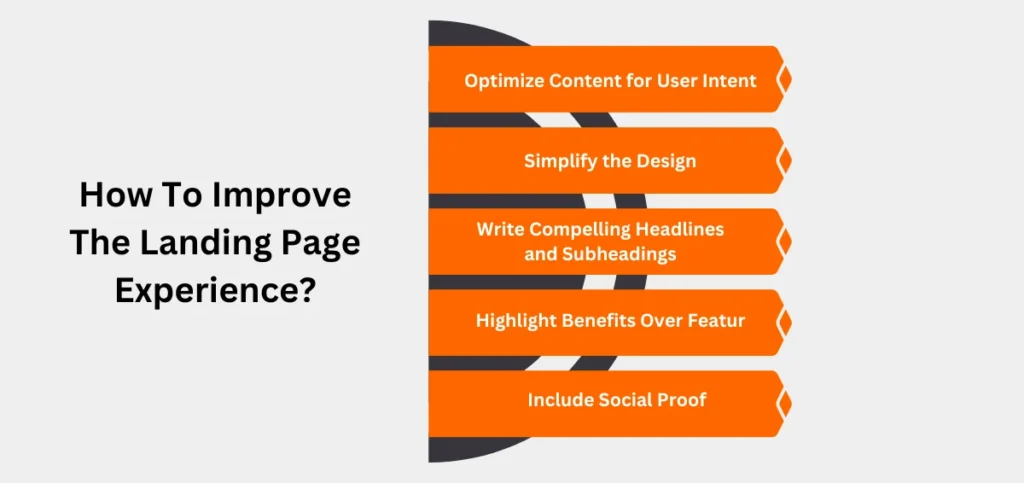 How To Improve The Landing Page Experience?

Optimize Content for User Intent

Simplify the Design

Write Compelling Headlines and Subheadings

Highlight Benefits Over Featur

Include Social Proof